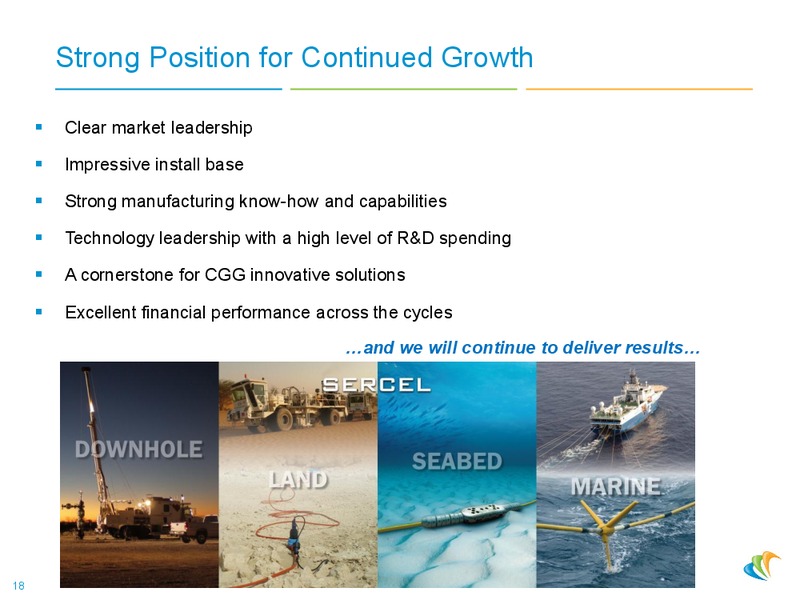 Strong Position for Continued Growth

▪ Clear market leadership

▪ Impressive install base

▪ Strong manufacturing know-how and capabilities

▪ Technology leadership with a high level of R&D spending

▪ A cornerstone for CGG innovative solutions

▪ Excellent financial performance across the cycles

…and we will continue to deliver results…

SERCEL

DOWNHOLE

LAND

SEABED

MARINE

18